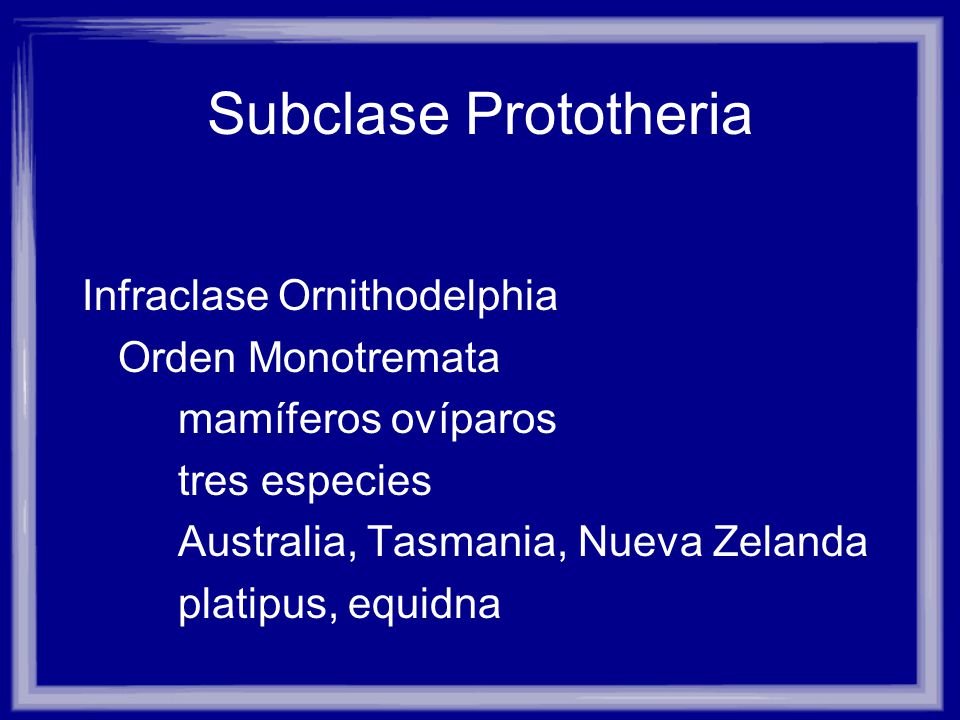 Subclase Prototheria

Infraclase Ornithodelphia
Orden Monotremata
mamíferos ovíparos
tres especies
Australia, Tasmania, Nueva Zelanda
platipus, equidna